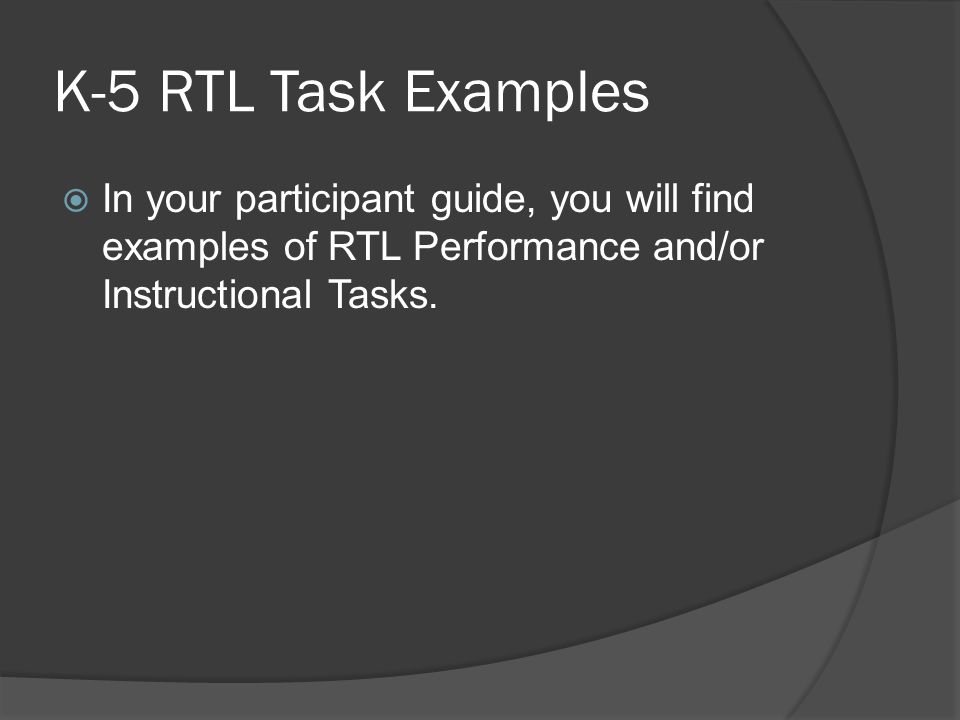 K-5 RTL Task Examples

In your participant guide, you will find examples of RTL Performance and/or Instructional Tasks.